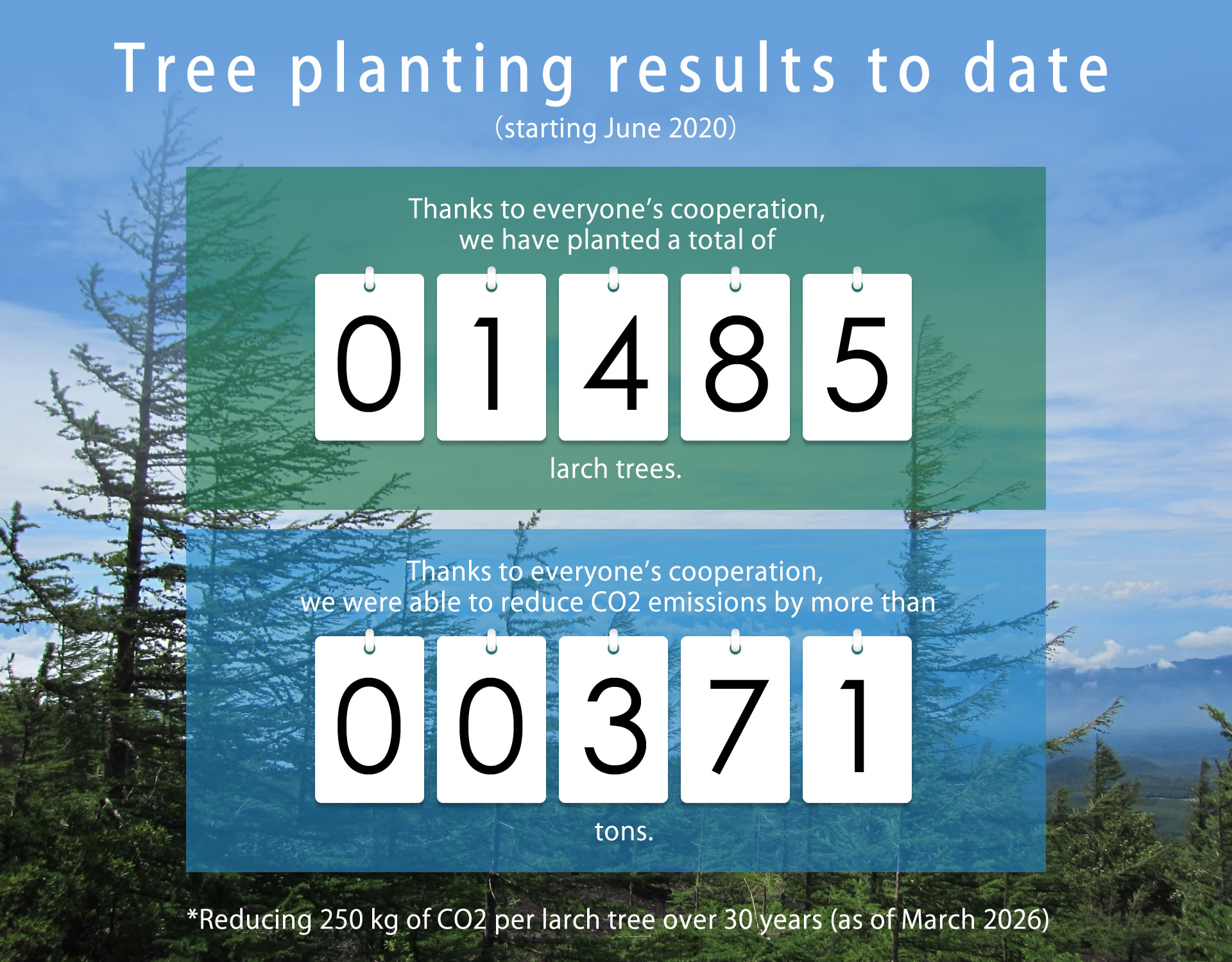 Tree planting results to date

(starting June 2020)

Thanks to everyone's cooperation, we have planted a total of

0 1 4 8 5

larch trees.

Thanks to everyone's cooperation, we were able to reduce CO2 emissions by more than

0 0 3 7 1

tons.

*Reducing 250 kg of CO2 per larch tree over 30 years (as of March 2026)